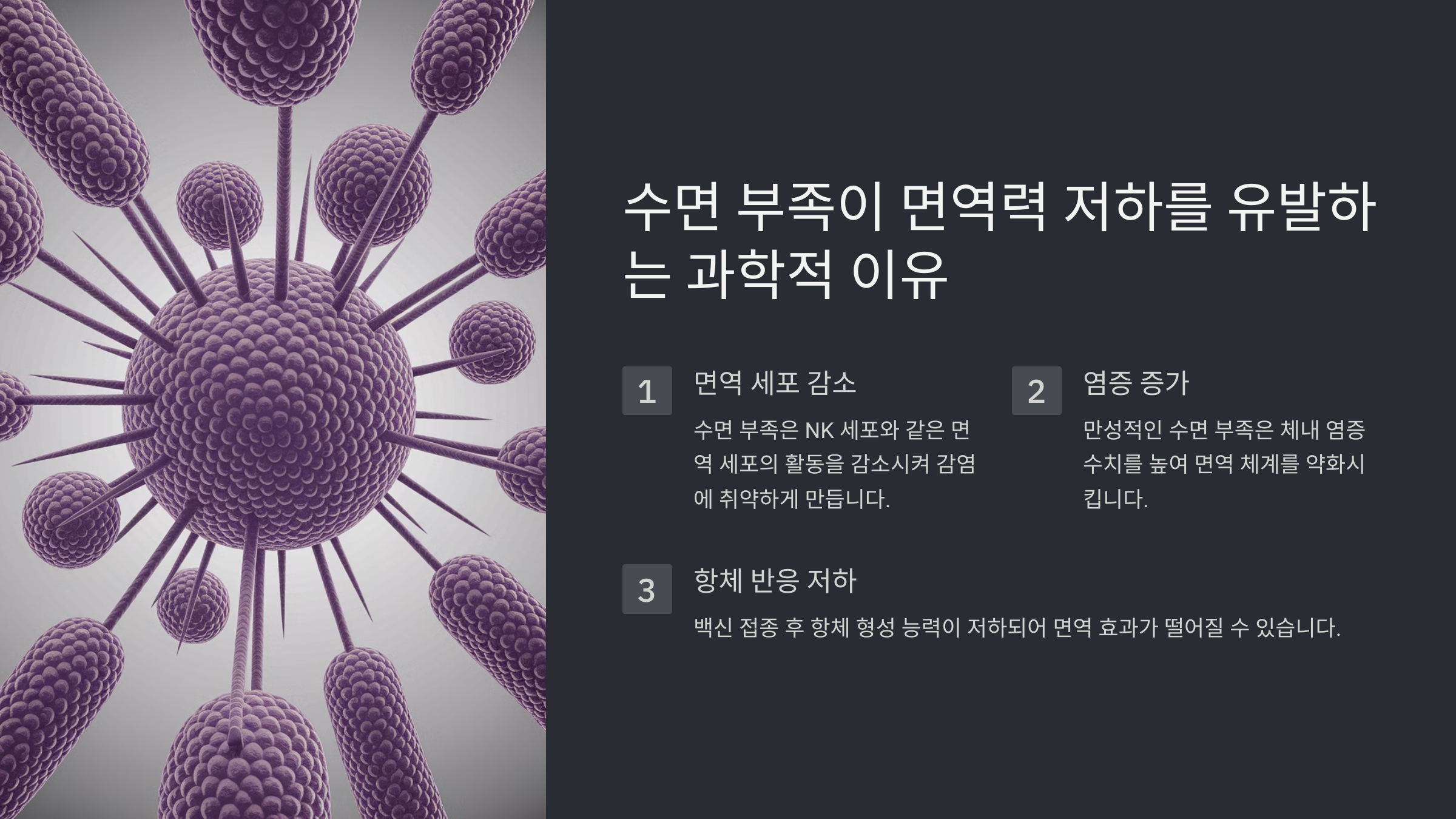 수면 부족이 면역력 저하를 유발하는 과학적 이유

1

면역 세포 감소

수면 부족은 NK 세포와 같은 면역 세포의 활동을 감소시켜 감염에 취약하게 만듭니다.

2

염증 증가

만성적인 수면 부족은 체내 염증 수치를 높여 면역 체계를 약화시킵니다.

3

항체 반응 저하

백신 접종 후 항체 형성 능력이 저하되어 면역 효과가 떨어질 수 있습니다.